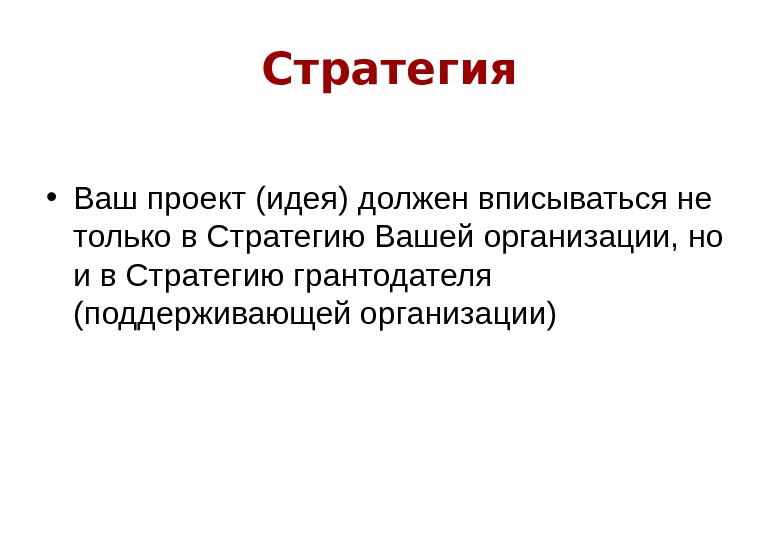 Стратегия

• Ваш проект (идея) должен вписываться не только в Стратегию Вашей организации, но и в Стратегию грантодателя (поддерживающей организации)